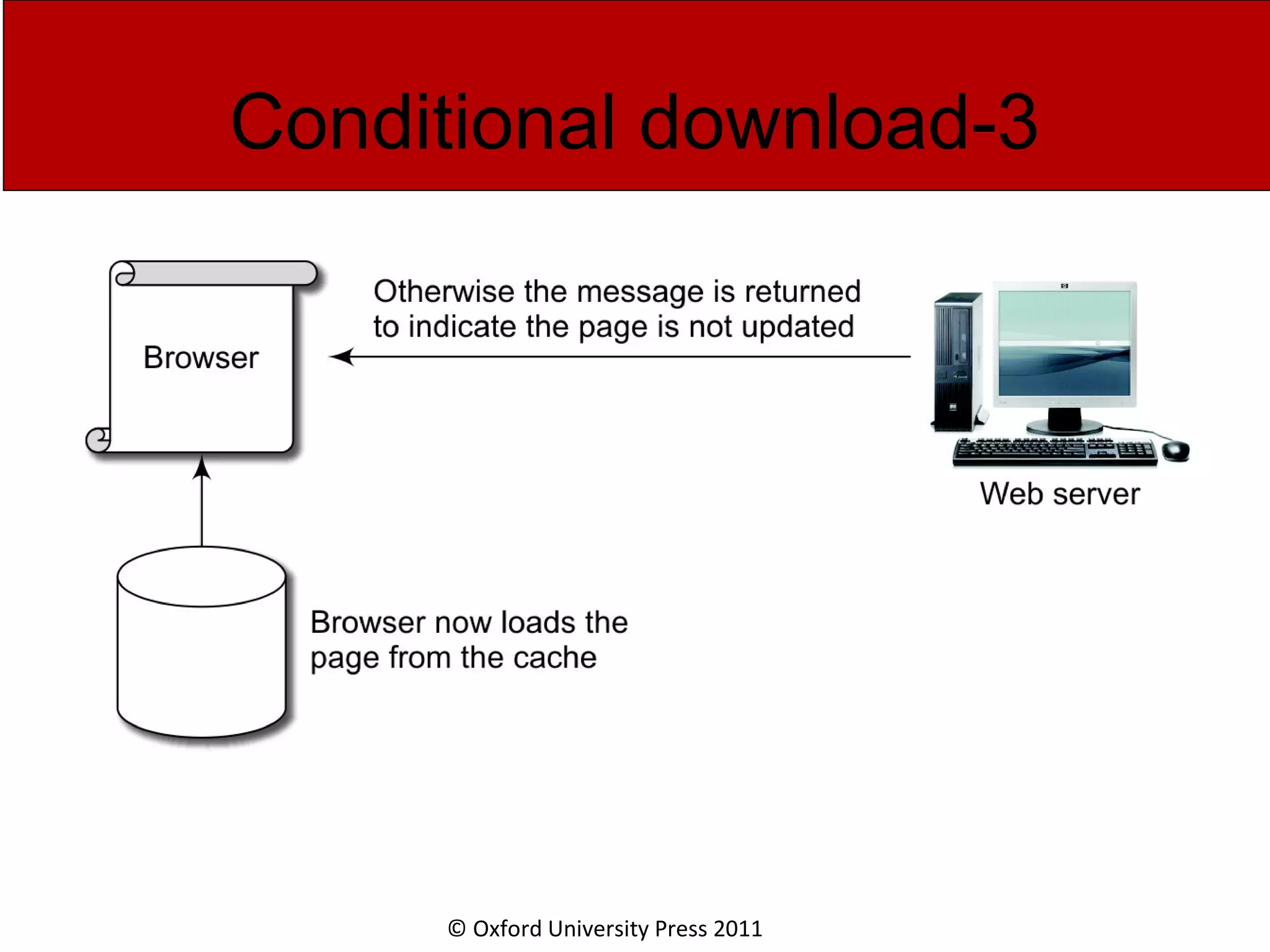 Conditional download-3

Browser

Otherwise the message is returned to indicate the page is not updated

Web server

Browser now loads the page from the cache

© Oxford University Press 2011